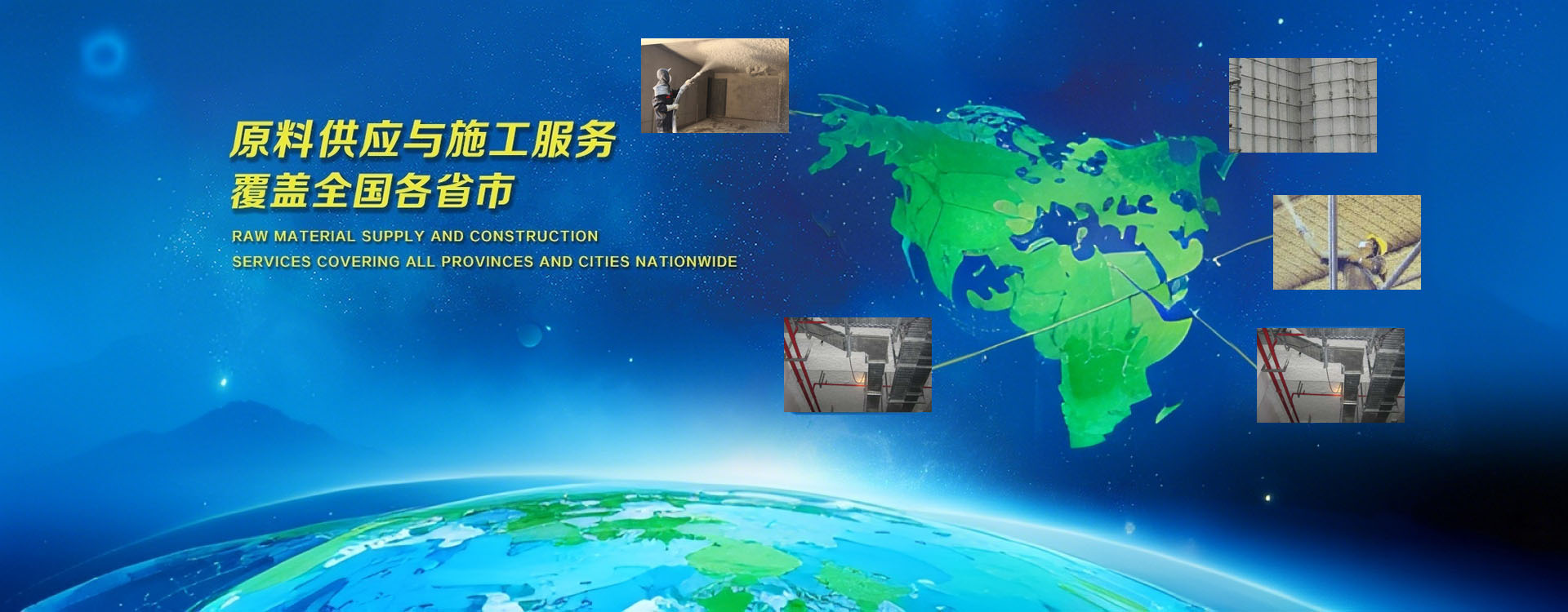 原料供应与施工服务
覆盖全国各省市

RAW MATERIAL SUPPLY AND CONSTRUCTION
SERVICES COVERING ALL PROVINCES AND CITIES NATIONWIDE